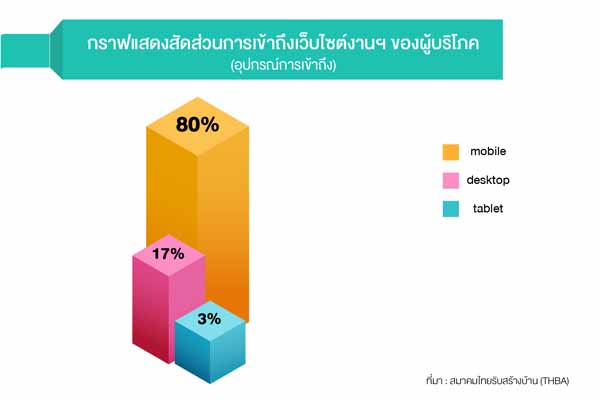 กราฟแสดงสัดส่วนการเข้าถึงเว็บไซต์งานฯ ของผู้บริโภค
(อุปกรณ์การเข้าถึง)

80%

17%

3%

mobile

desktop

tablet

ที่มา : สมาคมไทยรับสร้างบ้าน (THBA)